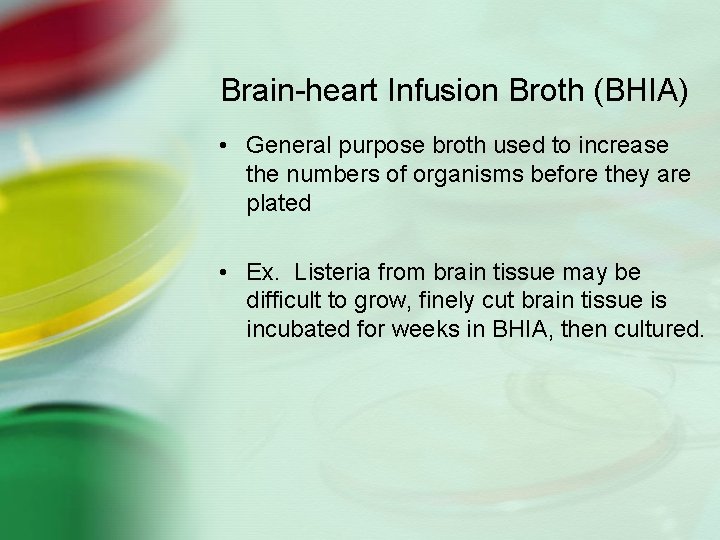 Brain-heart Infusion Broth (BHIA)

• General purpose broth used to increase the numbers of organisms before they are plated

• Ex. Listeria from brain tissue may be difficult to grow, finely cut brain tissue is incubated for weeks in BHIA, then cultured.